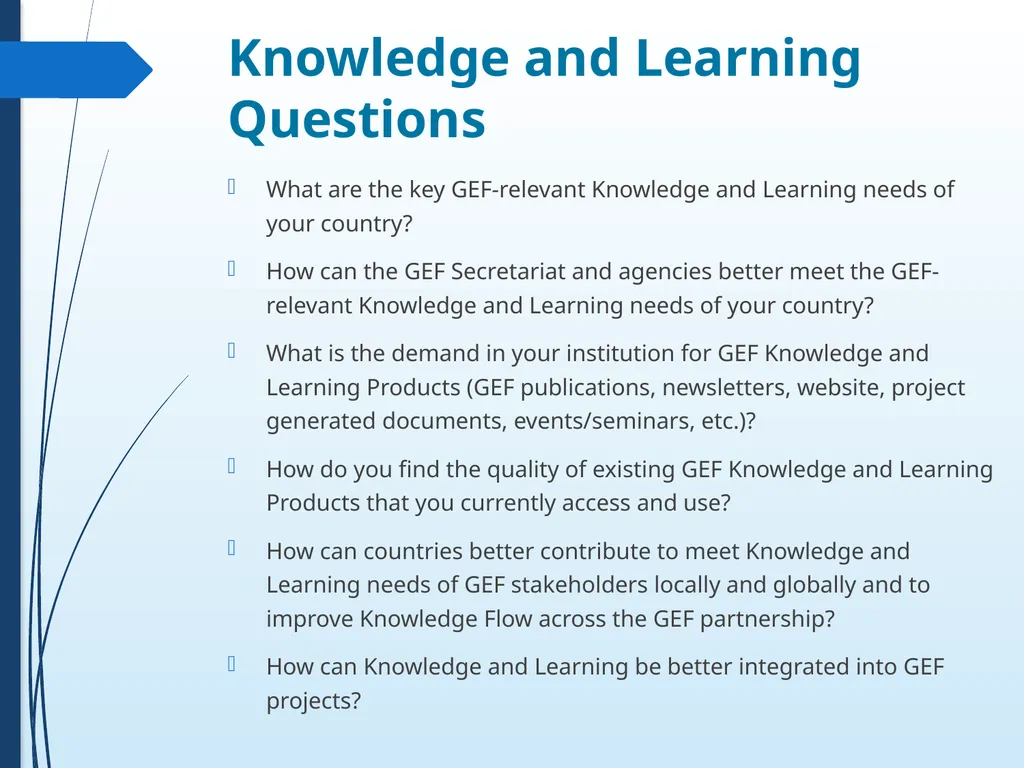 Knowledge and Learning Questions

What are the key GEF-relevant Knowledge and Learning needs of your country?

How can the GEF Secretariat and agencies better meet the GEF-relevant Knowledge and Learning needs of your country?

What is the demand in your institution for GEF Knowledge and Learning Products (GEF publications, newsletters, website, project generated documents, events/seminars, etc.)?

How do you find the quality of existing GEF Knowledge and Learning Products that you currently access and use?

How can countries better contribute to meet Knowledge and Learning needs of GEF stakeholders locally and globally and to improve Knowledge Flow across the GEF partnership?

How can Knowledge and Learning be better integrated into GEF projects?